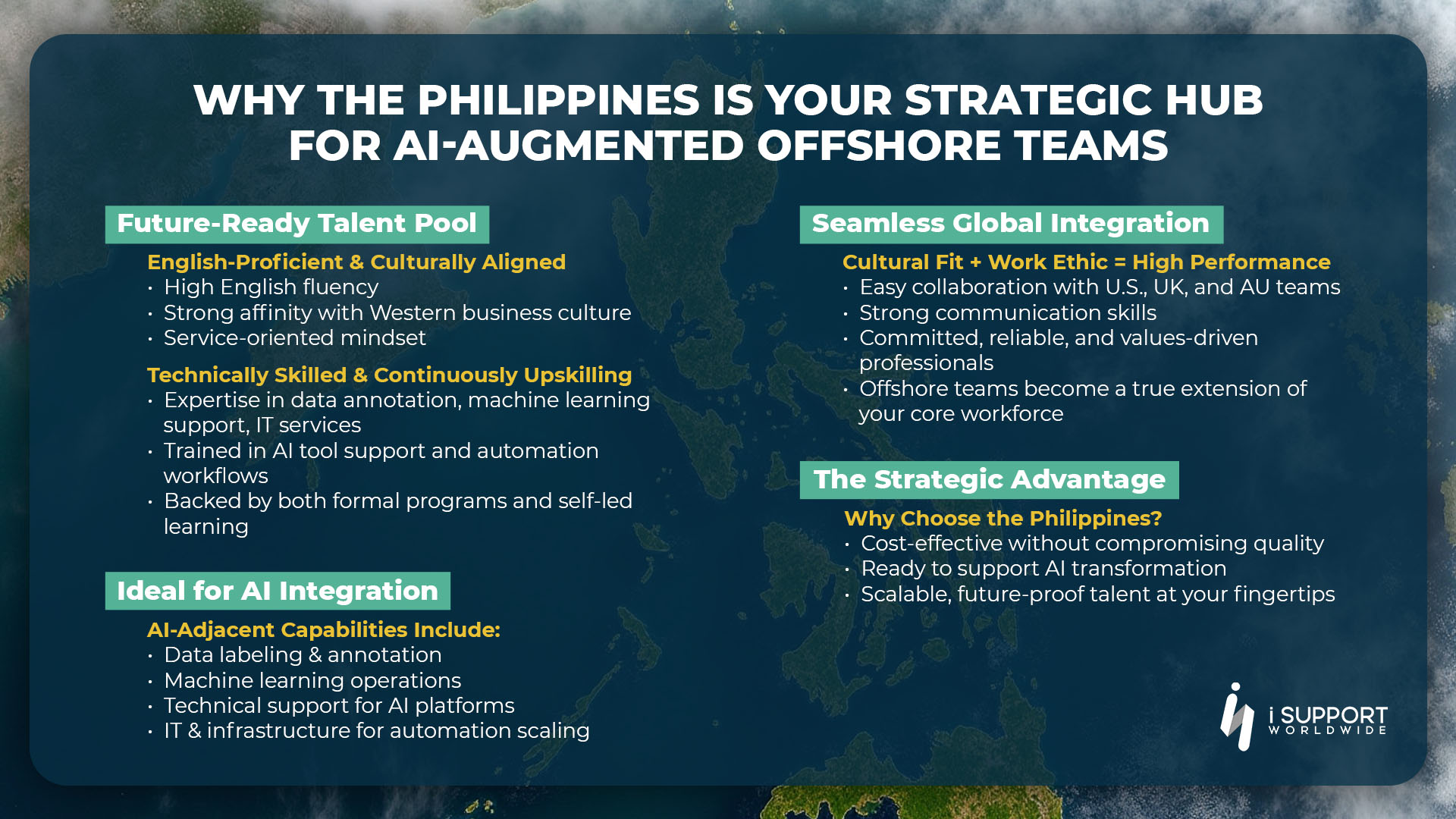 WHY THE PHILIPPINES IS YOUR STRATEGIC HUB FOR AI-AUGMENTED OFFSHORE TEAMS

Future-Ready Talent Pool

English-Proficient & Culturally Aligned
• High English fluency
• Strong affinity with Western business culture
• Service-oriented mindset

Technically Skilled & Continuously Upskilling
• Expertise in data annotation, machine learning support, IT services
• Trained in AI tool support and automation workflows
• Backed by both formal programs and self-led learning

Ideal for AI Integration

AI-Adjacent Capabilities Include:
• Data labeling & annotation
• Machine learning operations
• Technical support for AI platforms
• IT & infrastructure for automation scaling

Seamless Global Integration

Cultural Fit + Work Ethic = High Performance
• Easy collaboration with U.S., UK, and AU teams
• Strong communication skills
• Committed, reliable, and values-driven professionals
• Offshore teams become a true extension of your core workforce

The Strategic Advantage

Why Choose the Philippines?
• Cost-effective without compromising quality
• Ready to support AI transformation
• Scalable, future-proof talent at your fingertips

i SUPPORT WORLDWIDE